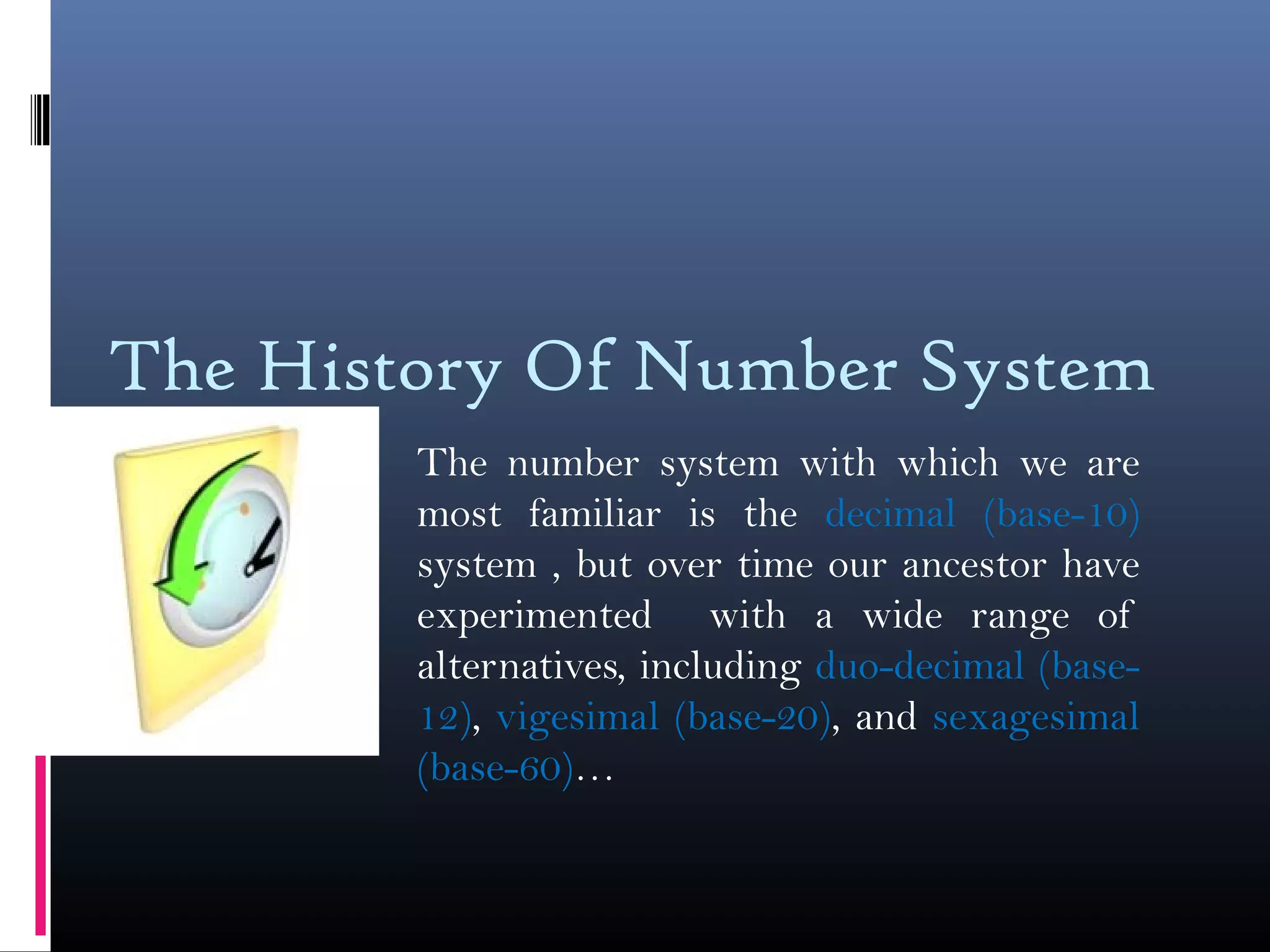 The History Of Number System

The number system with which we are most familiar is the decimal (base-10) system , but over time our ancestor have experimented with a wide range of alternatives, including duo-decimal (base-12), vigesimal (base-20), and sexagesimal (base-60)…